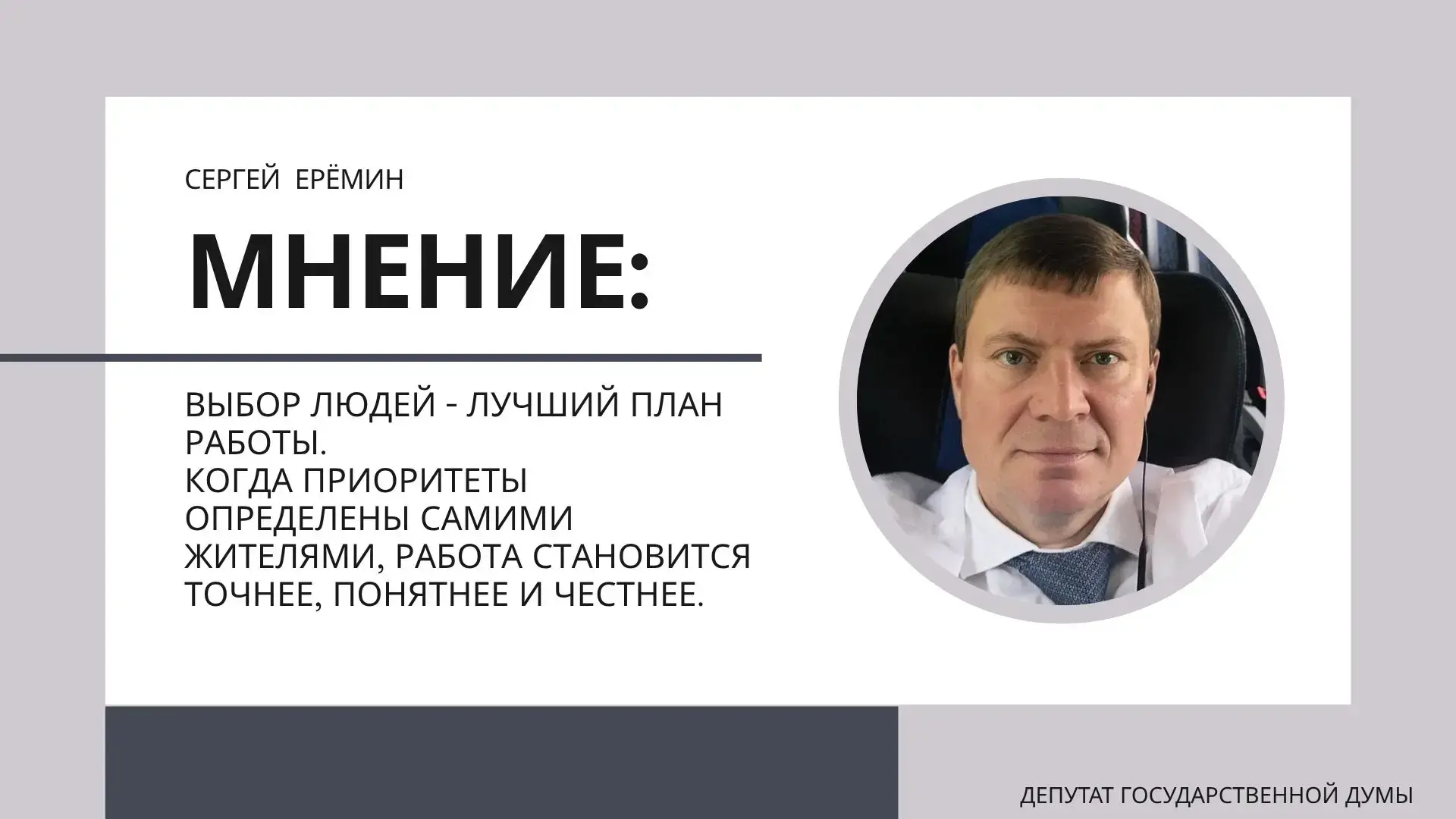 СЕРГЕЙ ЕРЁМИН

МНЕНИЕ:

ВЫБОР ЛЮДЕЙ - ЛУЧШИЙ ПЛАН РАБОТЫ.
КОГДА ПРИОРИТЕТЫ ОПРЕДЕЛЕНЫ САМИМИ ЖИТЕЛЯМИ, РАБОТА СТАНОВИТСЯ ТОЧНЕЕ, ПОНЯТНЕЕ И ЧЕСТНЕЕ.

ДЕПУТАТ ГОСУДАРСТВЕННОЙ ДУМЫ